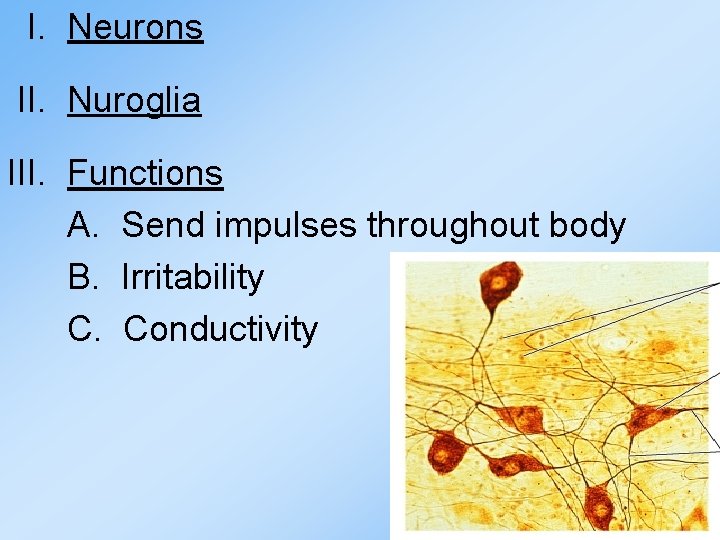 I. Neurons

II. Nuroglia

III. Functions

A. Send impulses throughout body

B. Irritability

C. Conductivity